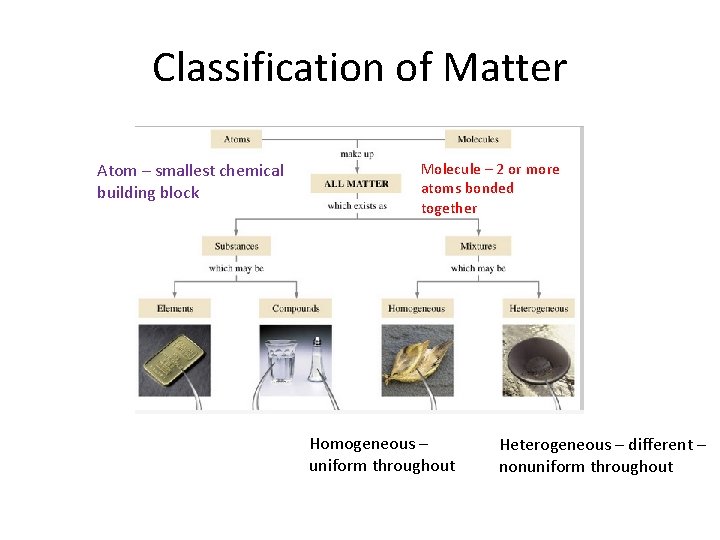 Classification of Matter

Atoms

Molecules

make up

Atom – smallest chemical building block

ALL MATTER

Molecule – 2 or more atoms bonded together

which exists as

Substances

Mixtures

which may be

which may be

Elements

Compounds

Homogeneous

Heterogeneous

Homogeneous – uniform throughout

Heterogeneous – different – nonuniform throughout